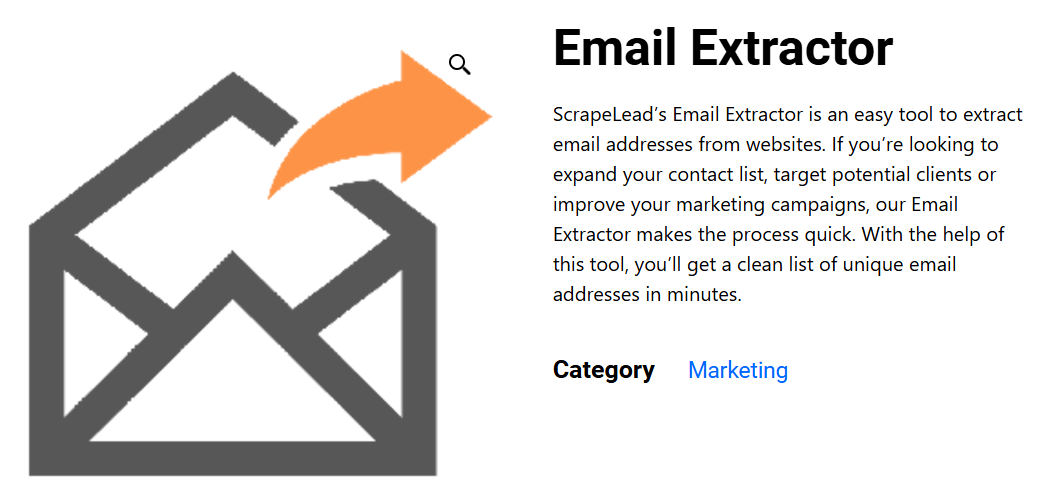 Email Extractor

ScrapeLead’s Email Extractor is an easy tool to extract email addresses from websites. If you’re looking to expand your contact list, target potential clients or improve your marketing campaigns, our Email Extractor makes the process quick. With the help of this tool, you’ll get a clean list of unique email addresses in minutes.

Category Marketing